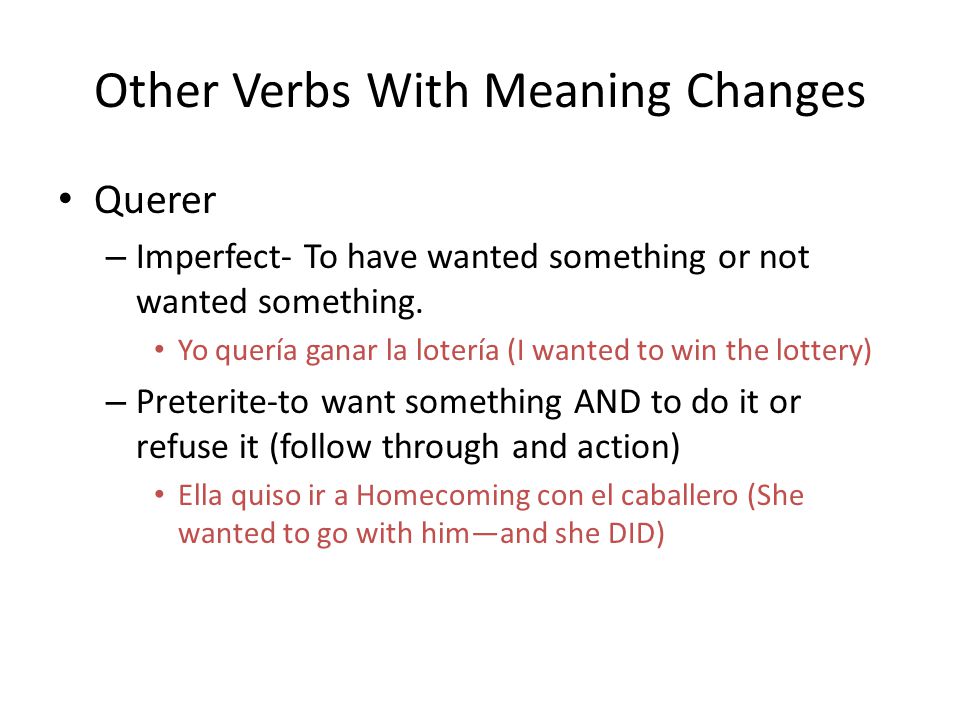 Other Verbs With Meaning Changes

• Querer
– Imperfect- To have wanted something or not wanted something.
• Yo quería ganar la lotería (I wanted to win the lottery)
– Preterite-to want something AND to do it or refuse it (follow through and action)
• Ella quiso ir a Homecoming con el caballero (She wanted to go with him—and she DID)